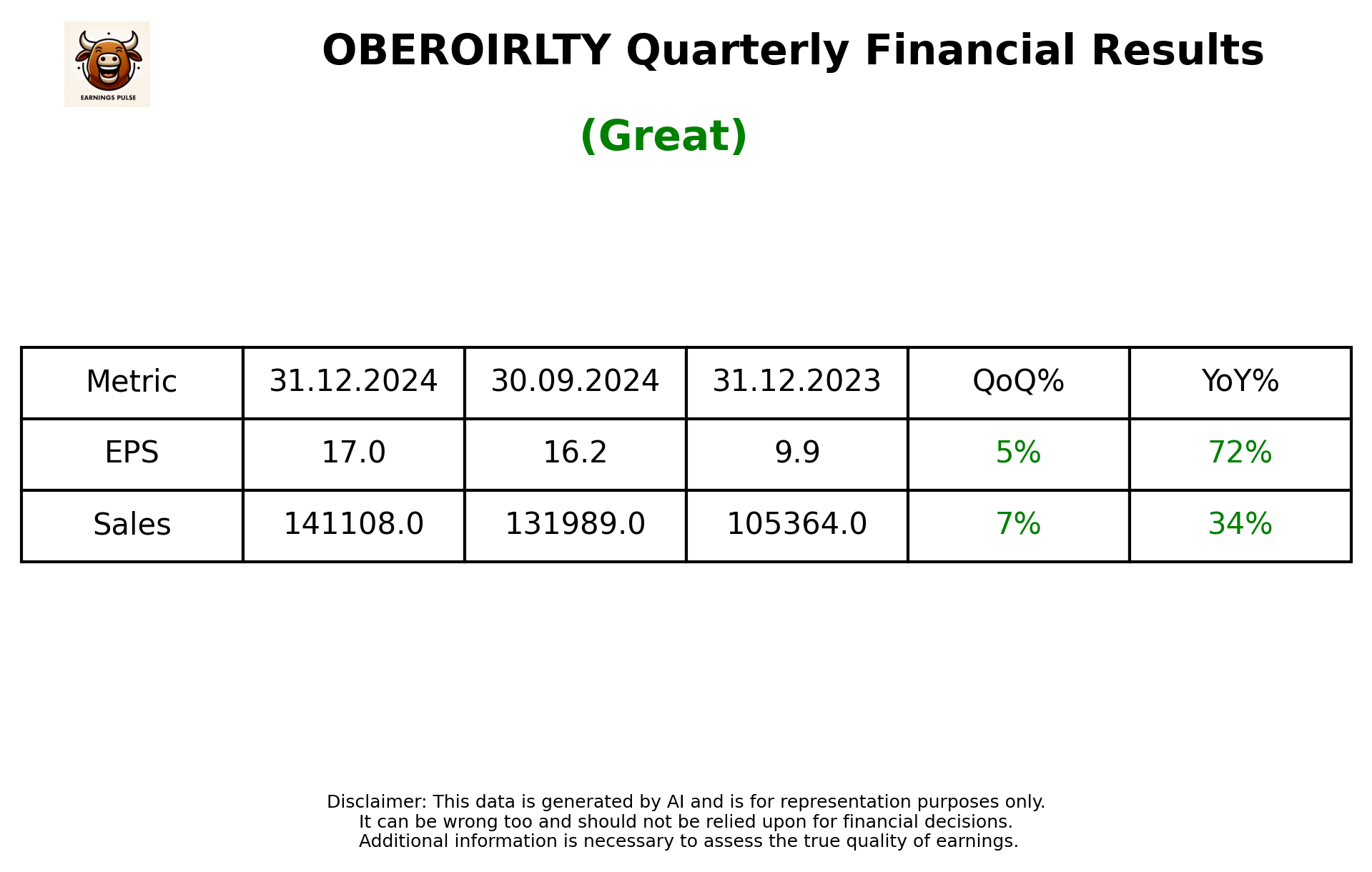 EARNINGS PULSE

OBEROIRLTY Quarterly Financial Results

(Great)

| Metric | 31.12.2024 | 30.09.2024 | 31.12.2023 | QoQ% | YoY% |
|---|---|---|---|---|---|
| EPS | 17.0 | 16.2 | 9.9 | 5% | 72% |
| Sales | 141108.0 | 131989.0 | 105364.0 | 7% | 34% |

Disclaimer: This data is generated by AI and is for representation purposes only.
It can be wrong too and should not be relied upon for financial decisions.
Additional information is necessary to assess the true quality of earnings.